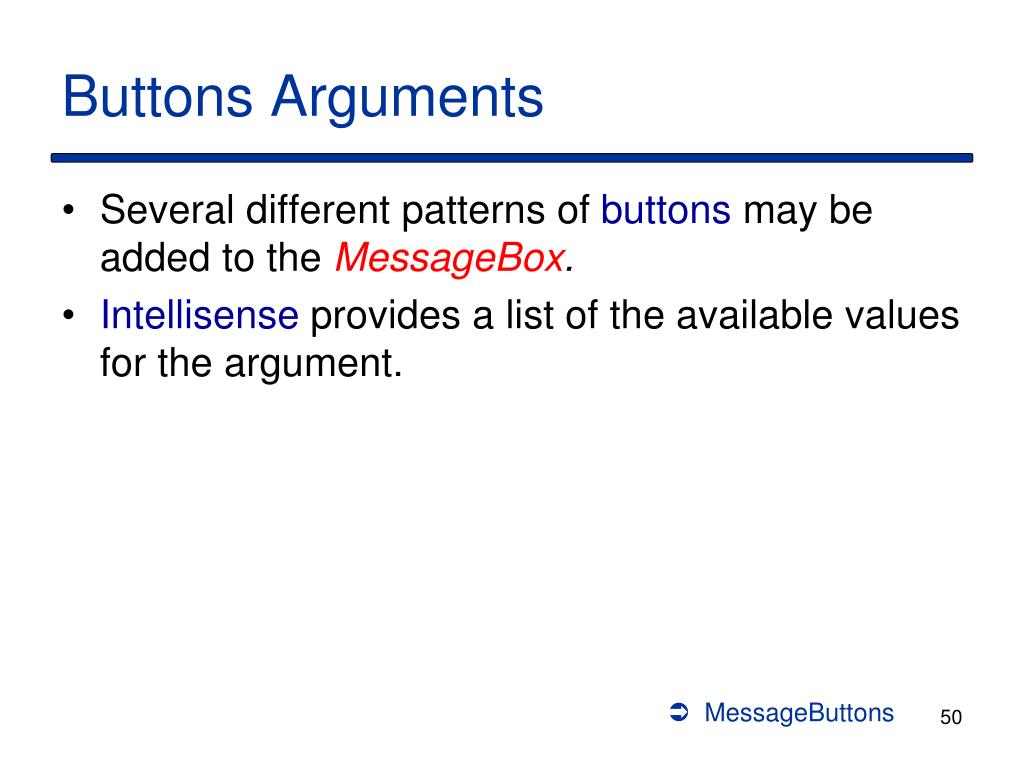 Buttons Arguments

• Several different patterns of buttons may be added to the MessageBox.
• Intellisense provides a list of the available values for the argument.

➲ MessageButtons

50